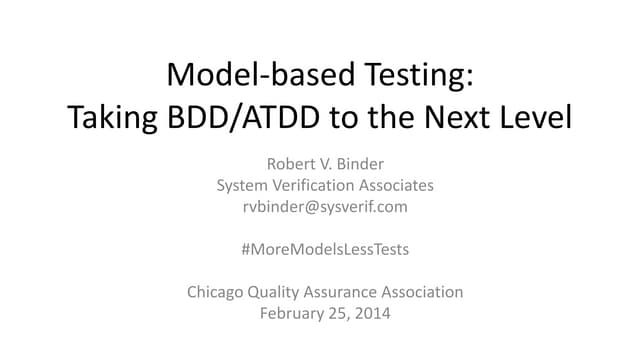 Model-based Testing:
Taking BDD/ATDD to the Next Level

Robert V. Binder
System Verification Associates
rvbinder@sysverif.com

#MoreModelsLessTests

Chicago Quality Assurance Association
February 25, 2014